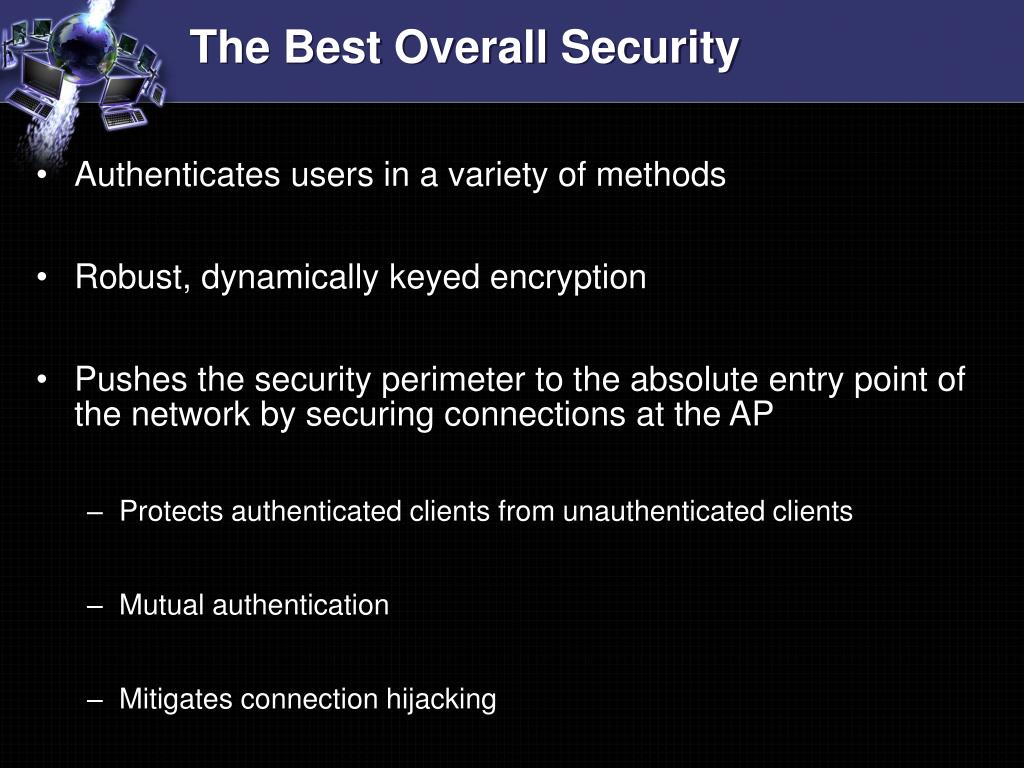 The Best Overall Security

• Authenticates users in a variety of methods

• Robust, dynamically keyed encryption

• Pushes the security perimeter to the absolute entry point of the network by securing connections at the AP

– Protects authenticated clients from unauthenticated clients

– Mutual authentication

– Mitigates connection hijacking